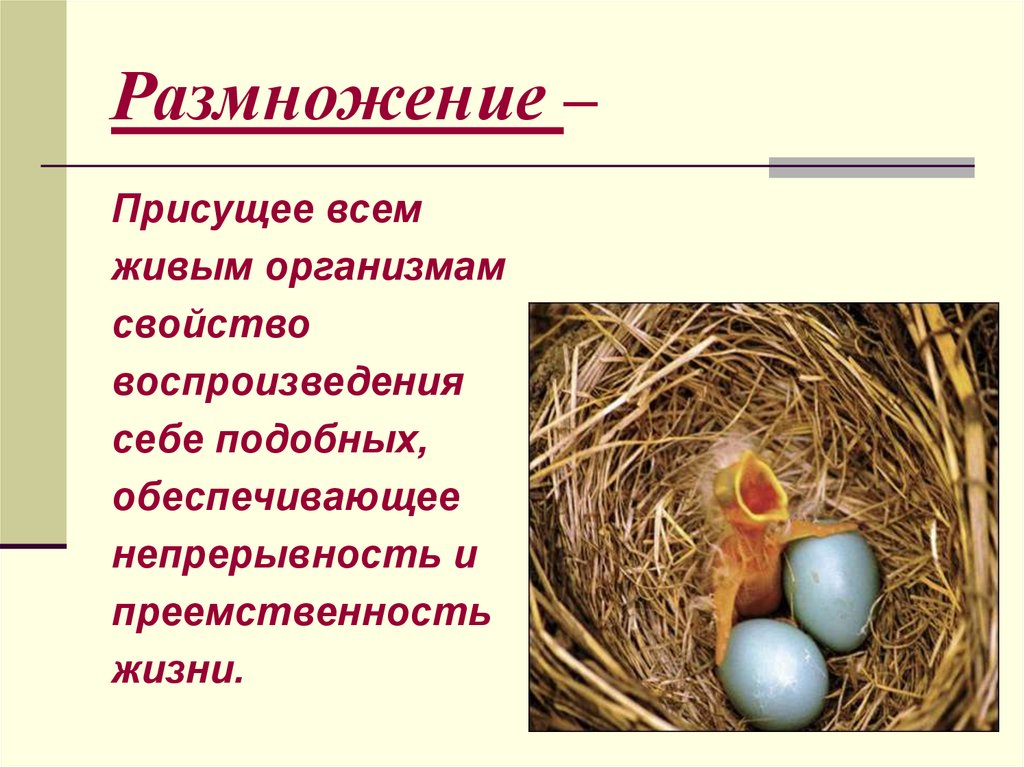 Размножение –

Присущее всем живым организмам свойство воспроизведения себе подобных, обеспечивающее непрерывность и преемственность жизни.